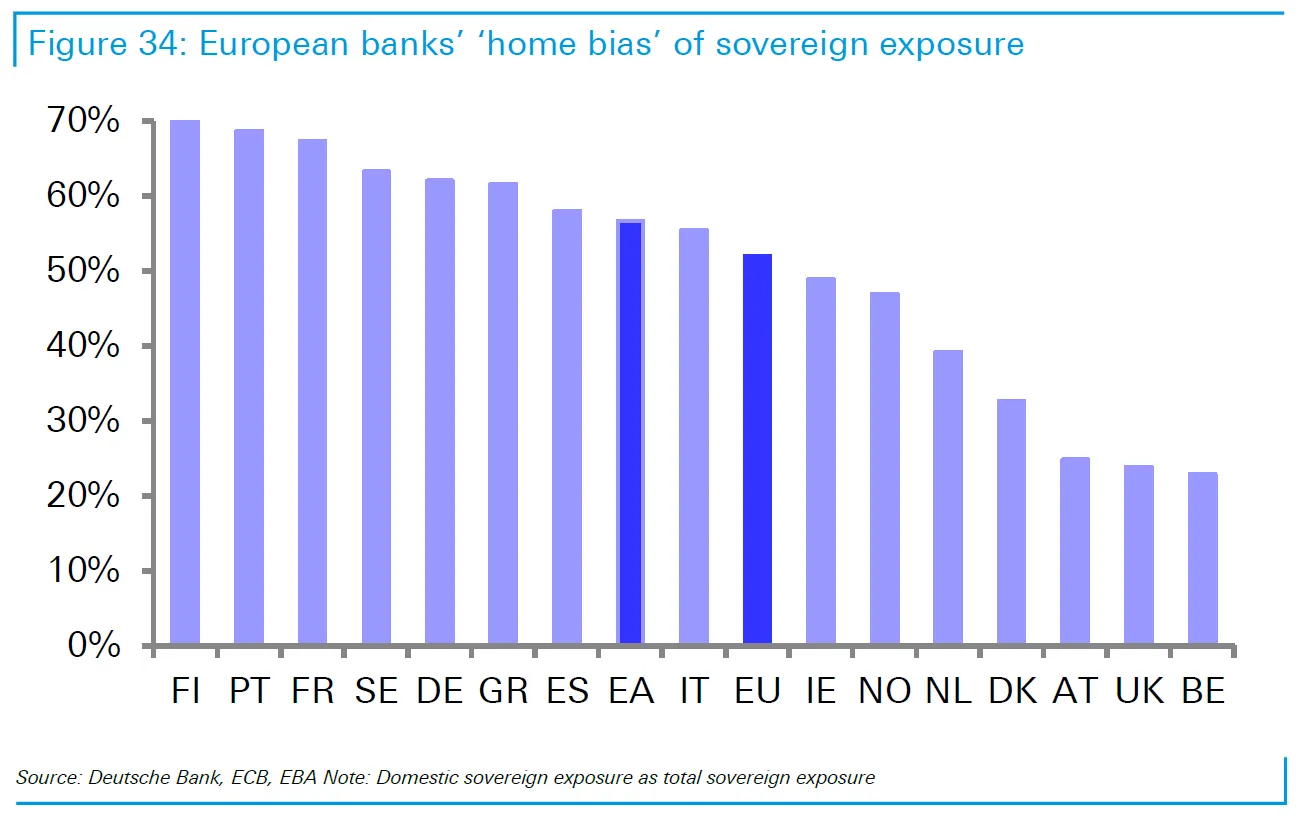 Figure 34: European banks' 'home bias' of sovereign exposure

70%
60%
50%
40%
30%
20%
10%
0%

FI PT FR SE DE GR ES EA IT EU IE NO NL DK AT UK BE

Source: Deutsche Bank, ECB, EBA Note: Domestic sovereign exposure as total sovereign exposure